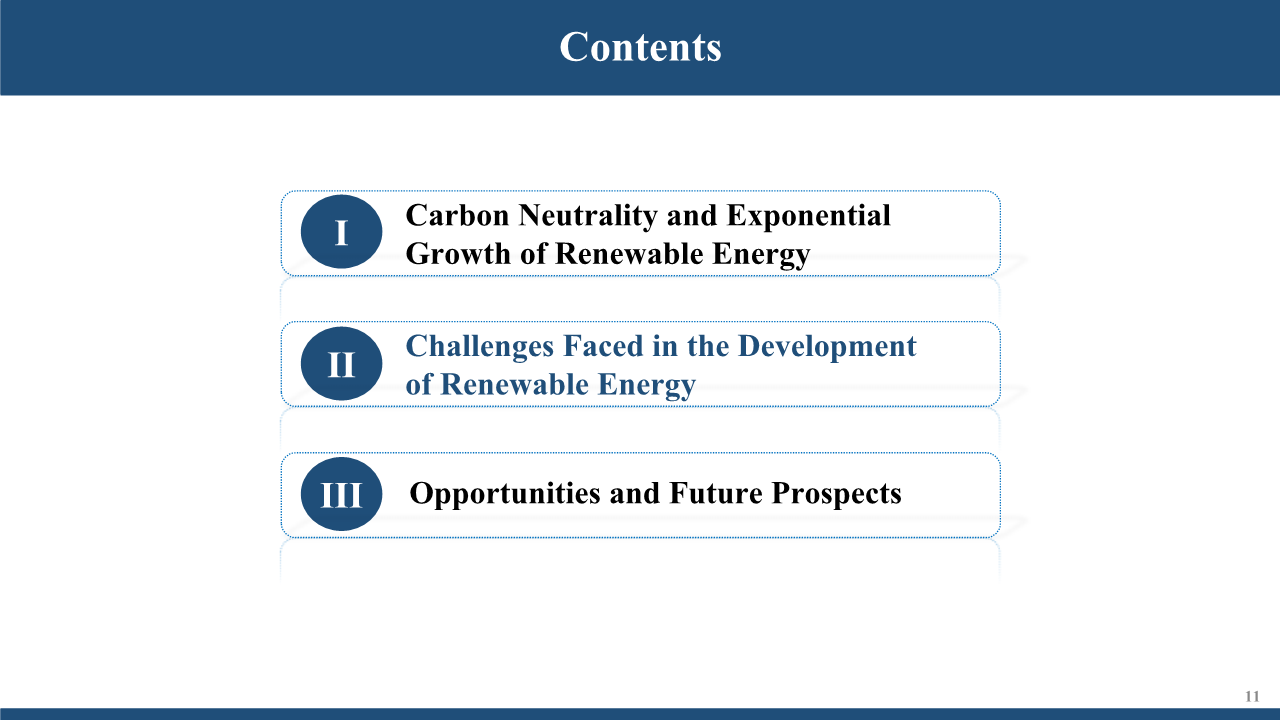 Contents

I Carbon Neutrality and Exponential Growth of Renewable Energy

II Challenges Faced in the Development of Renewable Energy

III Opportunities and Future Prospects

11